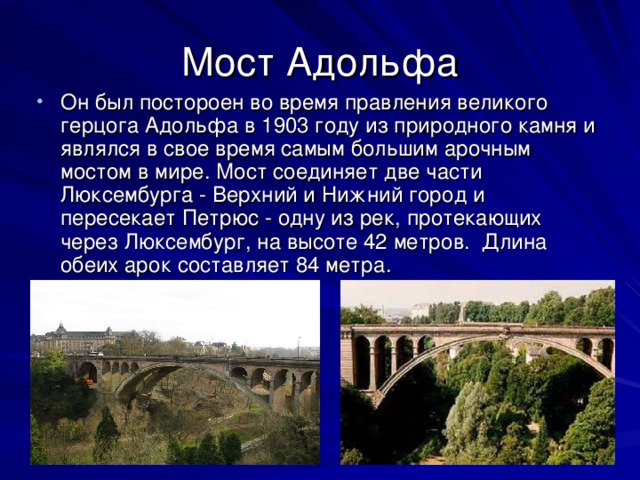 Мост Адольфа

• Он был постороен во время правления великого герцога Адольфа в 1903 году из природного камня и являлся в свое время самым большим арочным мостом в мире. Мост соединяет две части Люксембурга - Верхний и Нижний город и пересекает Петрюс - одну из рек, протекающих через Люксембург, на высоте 42 метров. Длина обеих арок составляет 84 метра.